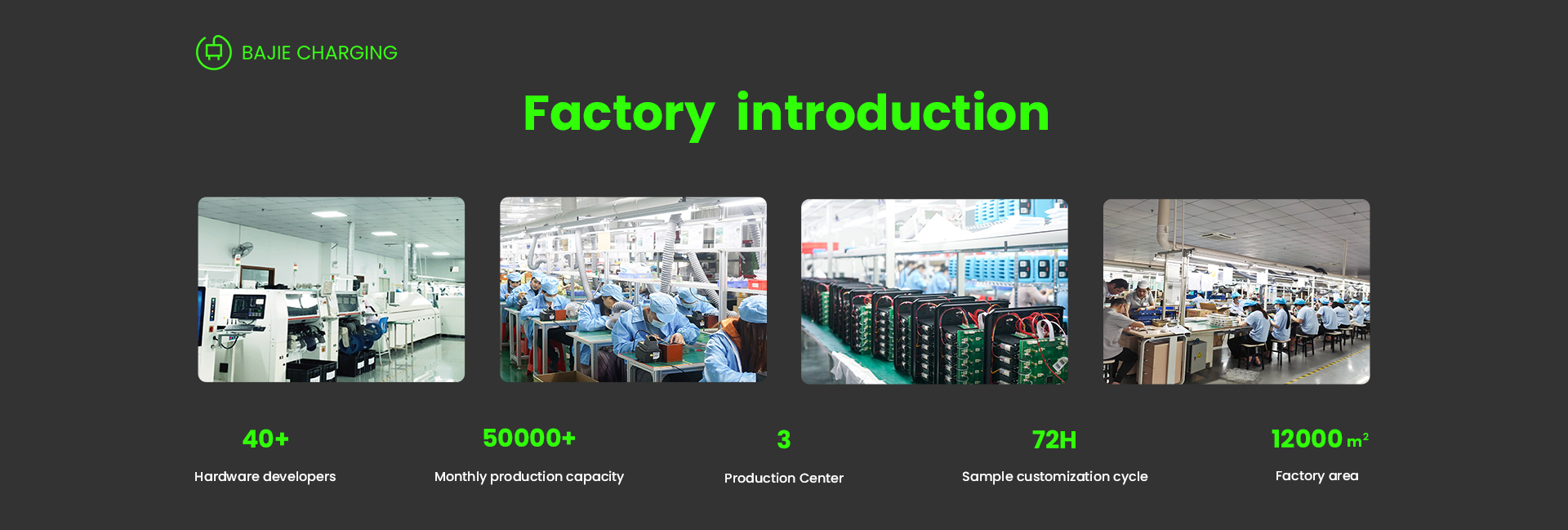 BAJIE CHARGING

Factory introduction

40+
Hardware developers

50000+
Monthly production capacity

3
Production Center

72H
Sample customization cycle

12000 $m^2$
Factory area